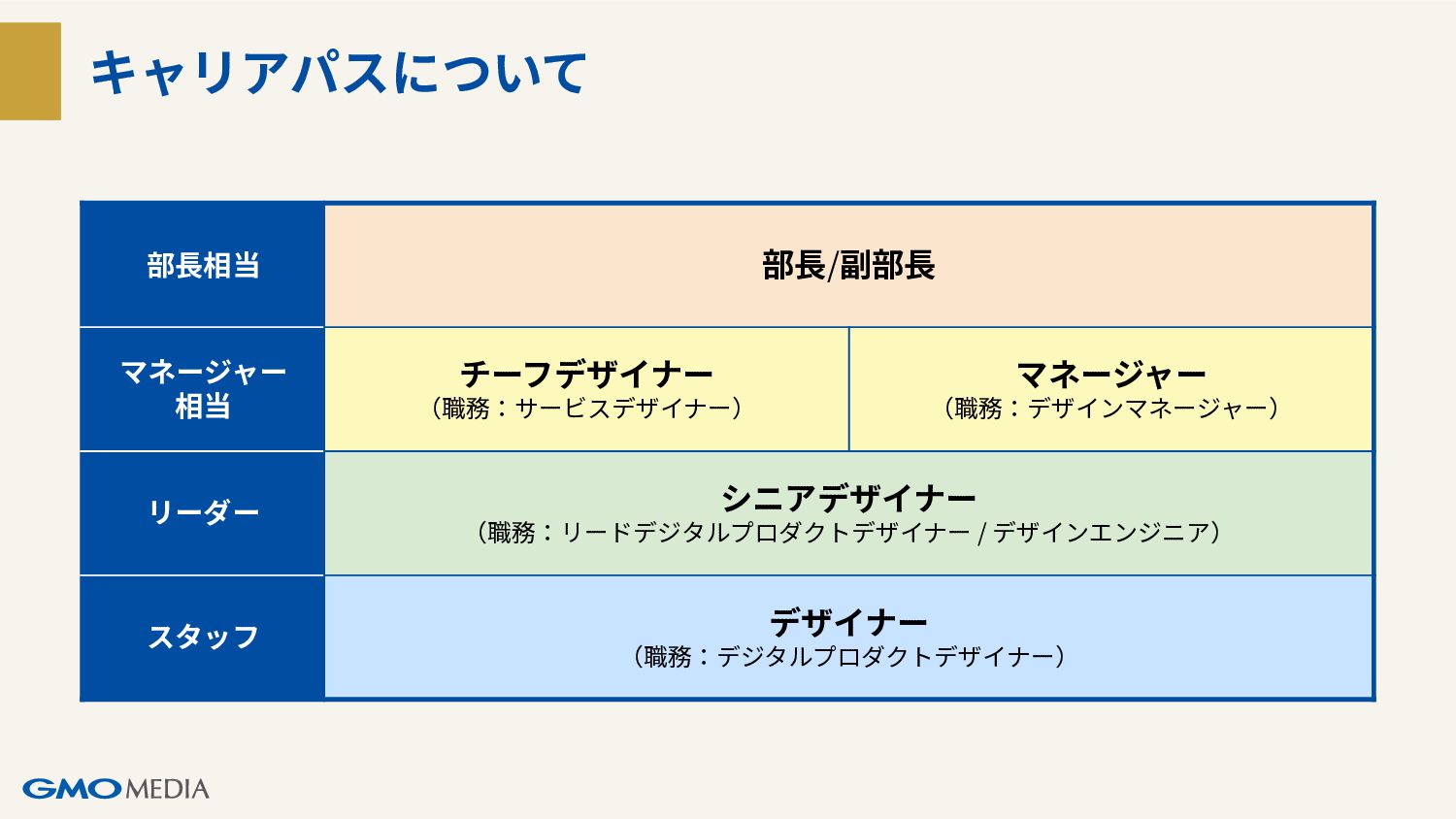 キャリアパスについて

| 部長相当 | 部長/副部長 | |
|---|---|---|
| マネージャー相当 | チーフデザイナー （職務：サービスデザイナー） | マネージャー （職務：デザインマネージャー） |
| リーダー | シニアデザイナー （職務：リードデジタルプロダクトデザイナー / デザインエンジニア） | |
| スタッフ | デザイナー （職務：デジタルプロダクトデザイナー） | |

GMO MEDIA